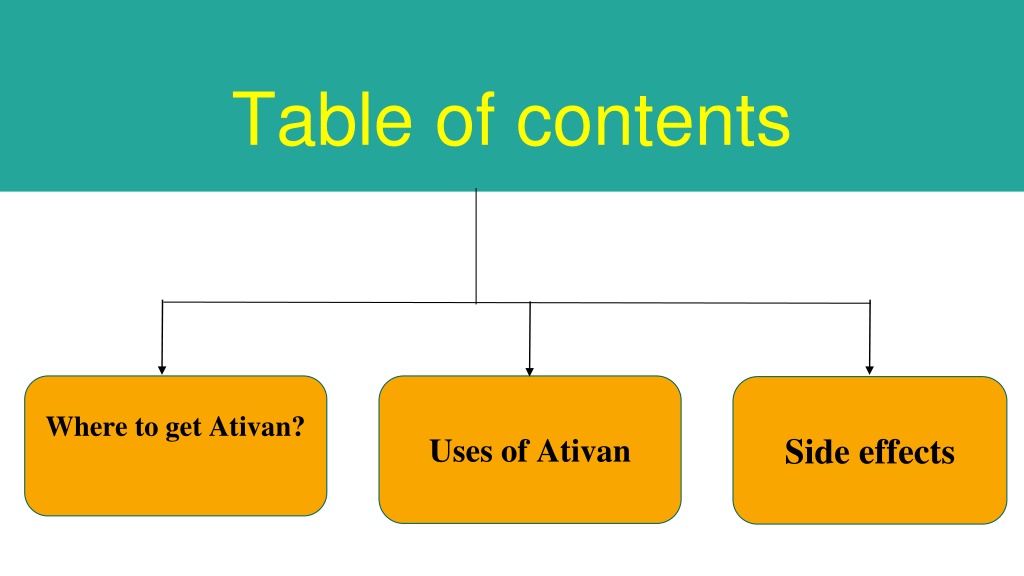 Table of contents

Where to get Ativan?

Uses of Ativan

Side effects